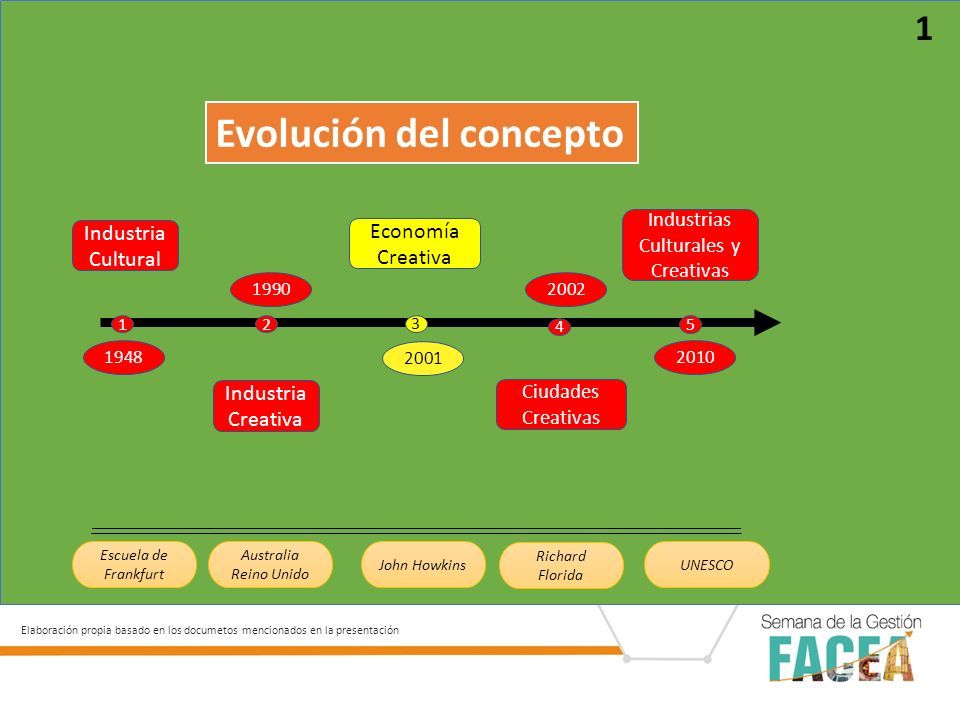 1

Evolución del concepto

Industria Cultural

Economía Creativa

Industrias Culturales y Creativas

1990

2002

1

2

3

4

5

1948

2001

2010

Industria Creativa

Ciudades Creativas

Escuela de Frankfurt

Australia Reino Unido

John Howkins

Richard Florida

UNESCO

Elaboración propia basado en los documetos mencionados en la presentación

Semana de la Gestión

FACEA